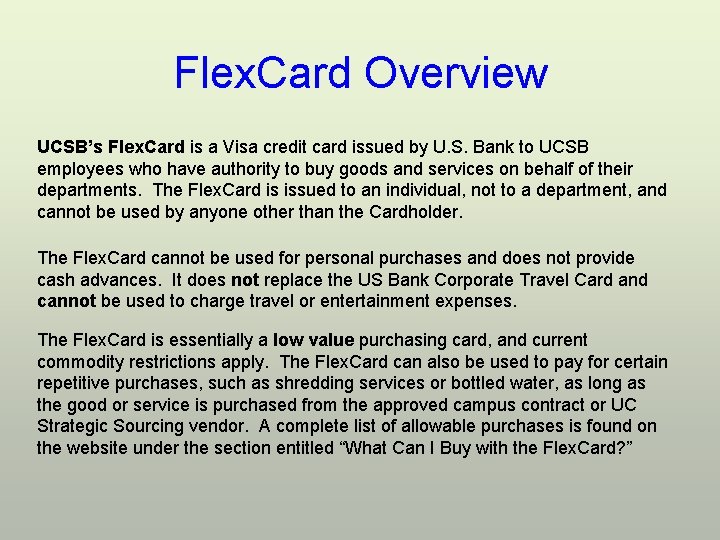 FlexCard Overview

UCSB's FlexCard is a Visa credit card issued by U.S. Bank to UCSB employees who have authority to buy goods and services on behalf of their departments. The FlexCard is issued to an individual, not to a department, and cannot be used by anyone other than the Cardholder.

The FlexCard cannot be used for personal purchases and does not provide cash advances. It does not replace the US Bank Corporate Travel Card and cannot be used to charge travel or entertainment expenses.

The FlexCard is essentially a low value purchasing card, and current commodity restrictions apply. The FlexCard can also be used to pay for certain repetitive purchases, such as shredding services or bottled water, as long as the good or service is purchased from the approved campus contract or UC Strategic Sourcing vendor. A complete list of allowable purchases is found on the website under the section entitled "What Can I Buy with the FlexCard?"